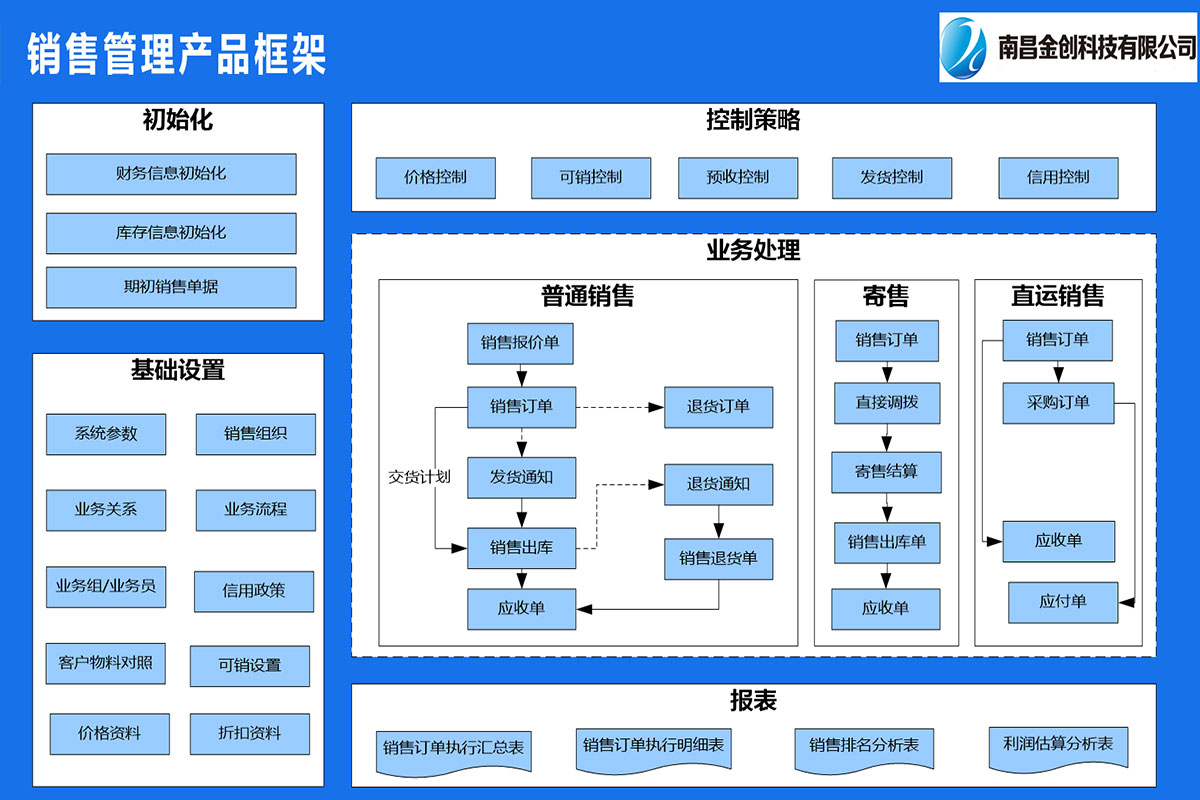 销售管理产品框架

南昌金创科技有限公司

初始化

财务信息初始化

库存信息初始化

期初销售单据

基础设置

系统参数

销售组织

业务关系

业务流程

业务组/业务员

信用政策

客户物料对照

可销设置

价格资料

折扣资料

控制策略

价格控制

可销控制

预收控制

发货控制

信用控制

业务处理

普通销售

销售报价单

销售订单

退货订单

交货计划

发货通知

退货通知

销售出库

销售退货单

应收单

寄售

销售订单

直接调拨

寄售结算

销售出库单

应收单

直运销售

销售订单

采购订单

应收单

应付单

报表

销售订单执行汇总表

销售订单执行明细表

销售排名分析表

利润估算分析表